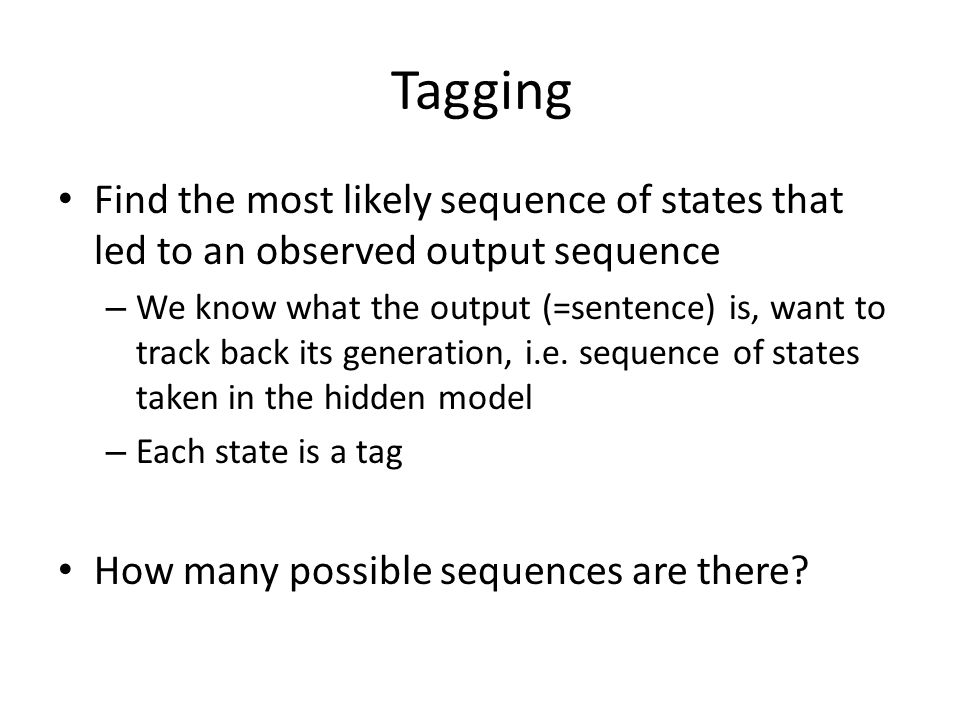 Tagging

• Find the most likely sequence of states that led to an observed output sequence

– We know what the output (=sentence) is, want to track back its generation, i.e. sequence of states taken in the hidden model

– Each state is a tag

• How many possible sequences are there?